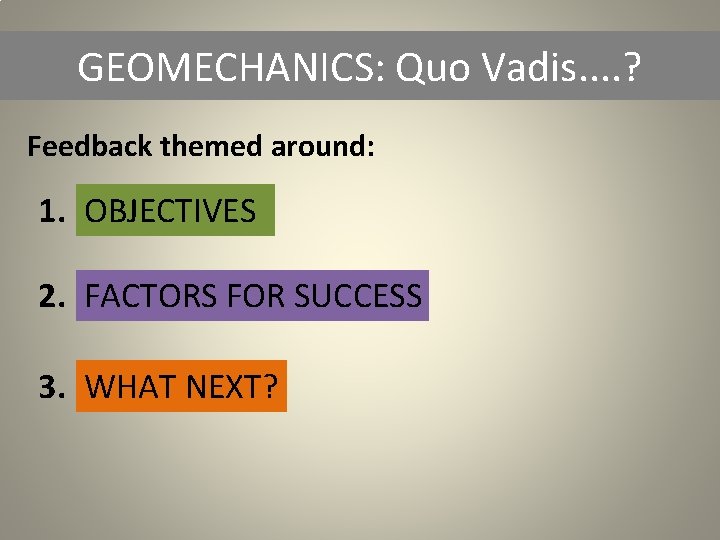 GEOMECHANICS: Quo Vadis….?

Feedback themed around:

1. OBJECTIVES

2. FACTORS FOR SUCCESS

3. WHAT NEXT?